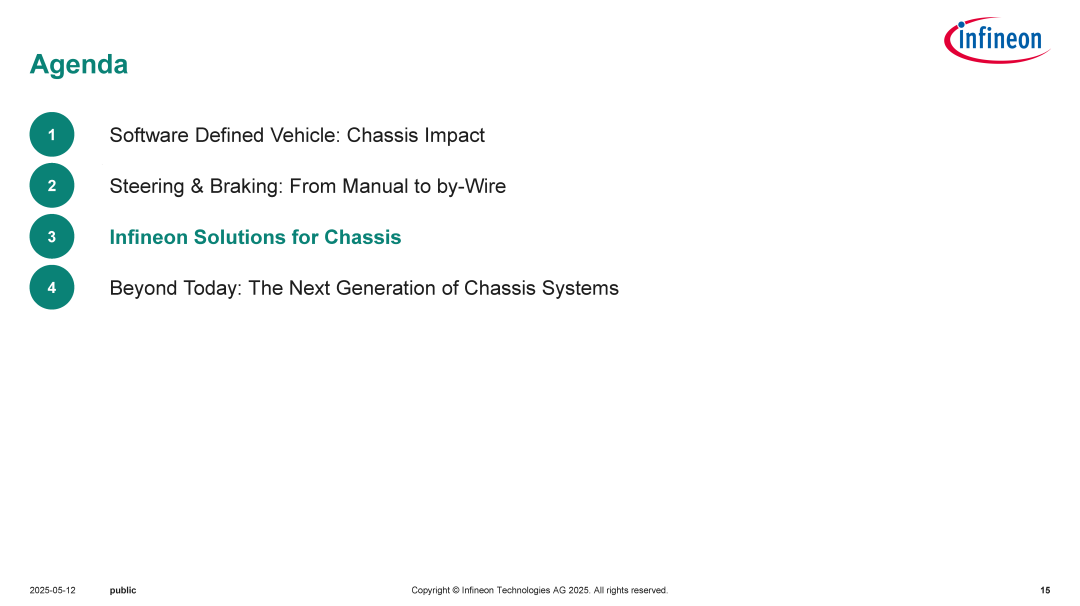 Agenda

infineon

1 Software Defined Vehicle: Chassis Impact

2 Steering & Braking: From Manual to by-Wire

3 Infineon Solutions for Chassis

4 Beyond Today: The Next Generation of Chassis Systems

2025-05-12 public Copyright © Infineon Technologies AG 2025. All rights reserved. 15